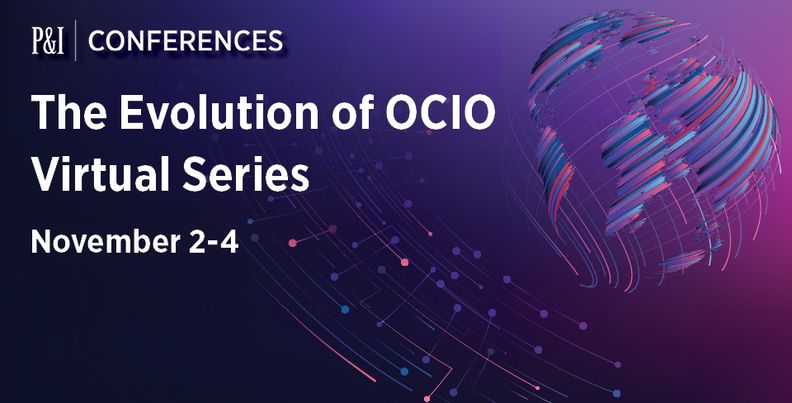 P&I | CONFERENCES

The Evolution of OCIO Virtual Series

November 2-4